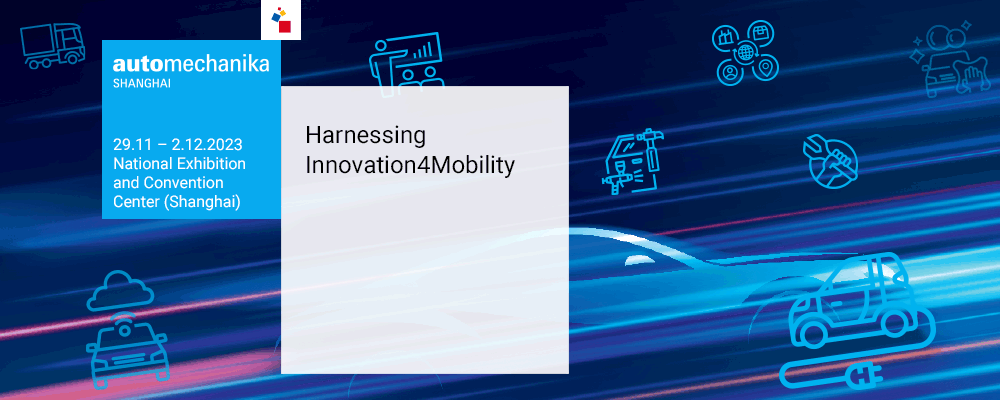 automechanika
SHANGHAI

29.11 – 2.12.2023
National Exhibition and Convention Center (Shanghai)

Harnessing Innovation4Mobility